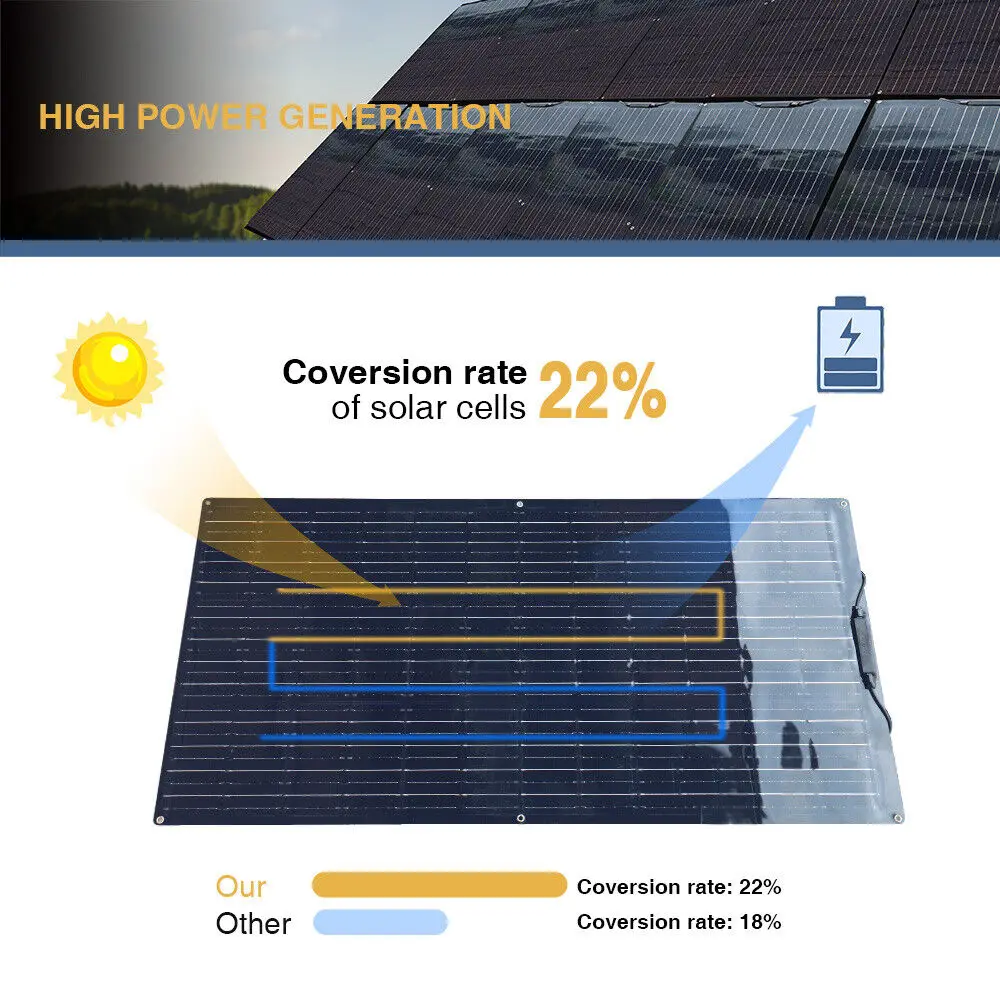 HIGH POWER GENERATION

Coversion rate of solar cells 22%

Our Coversion rate: 22%
Other Coversion rate: 18%